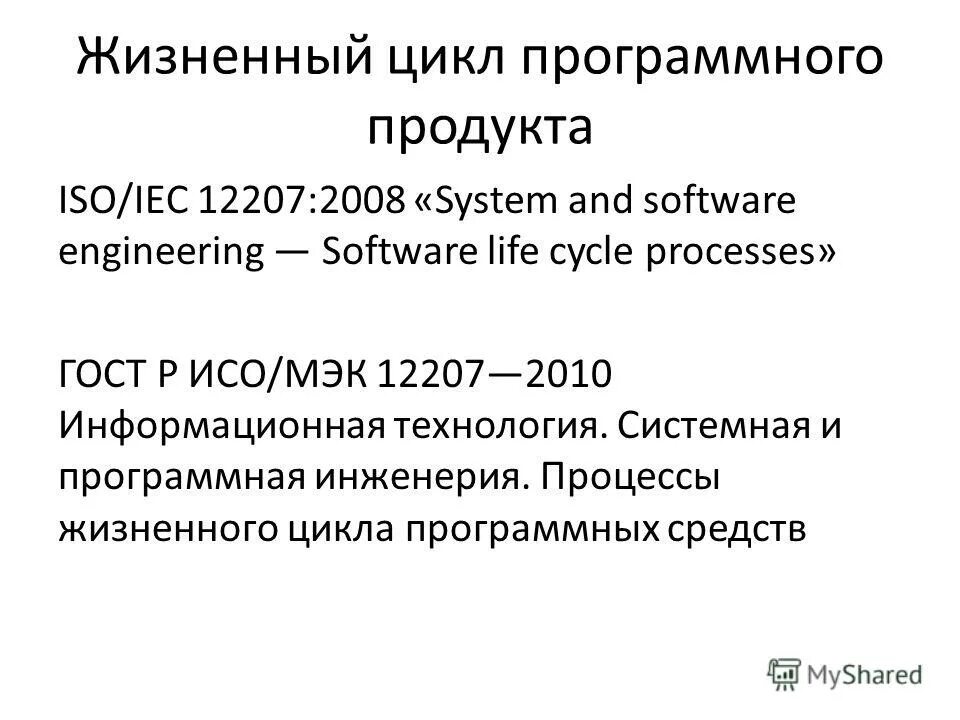 Жизненный цикл программного продукта

ISO/IEC 12207:2008 «System and software engineering — Software life cycle processes»

ГОСТ Р ИСО/МЭК 12207—2010 Информационная технология. Системная и программная инженерия. Процессы жизненного цикла программных средств

MyShared